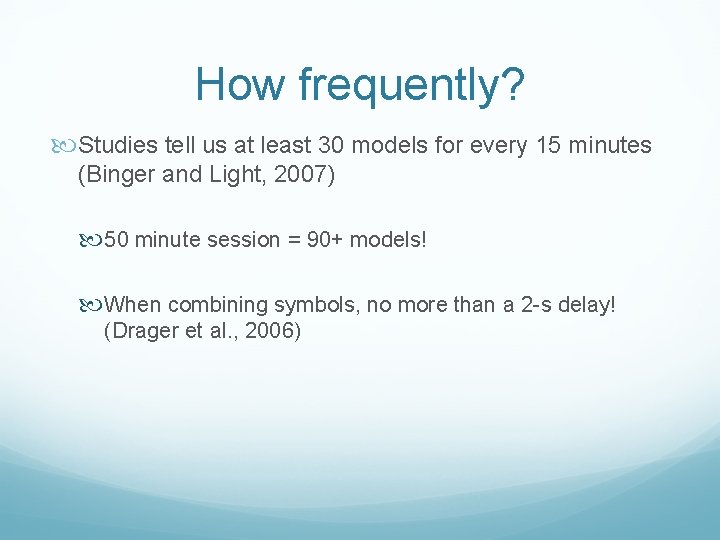 How frequently?

Studies tell us at least 30 models for every 15 minutes (Binger and Light, 2007)

50 minute session = 90+ models!

When combining symbols, no more than a 2-s delay! (Drager et al., 2006)